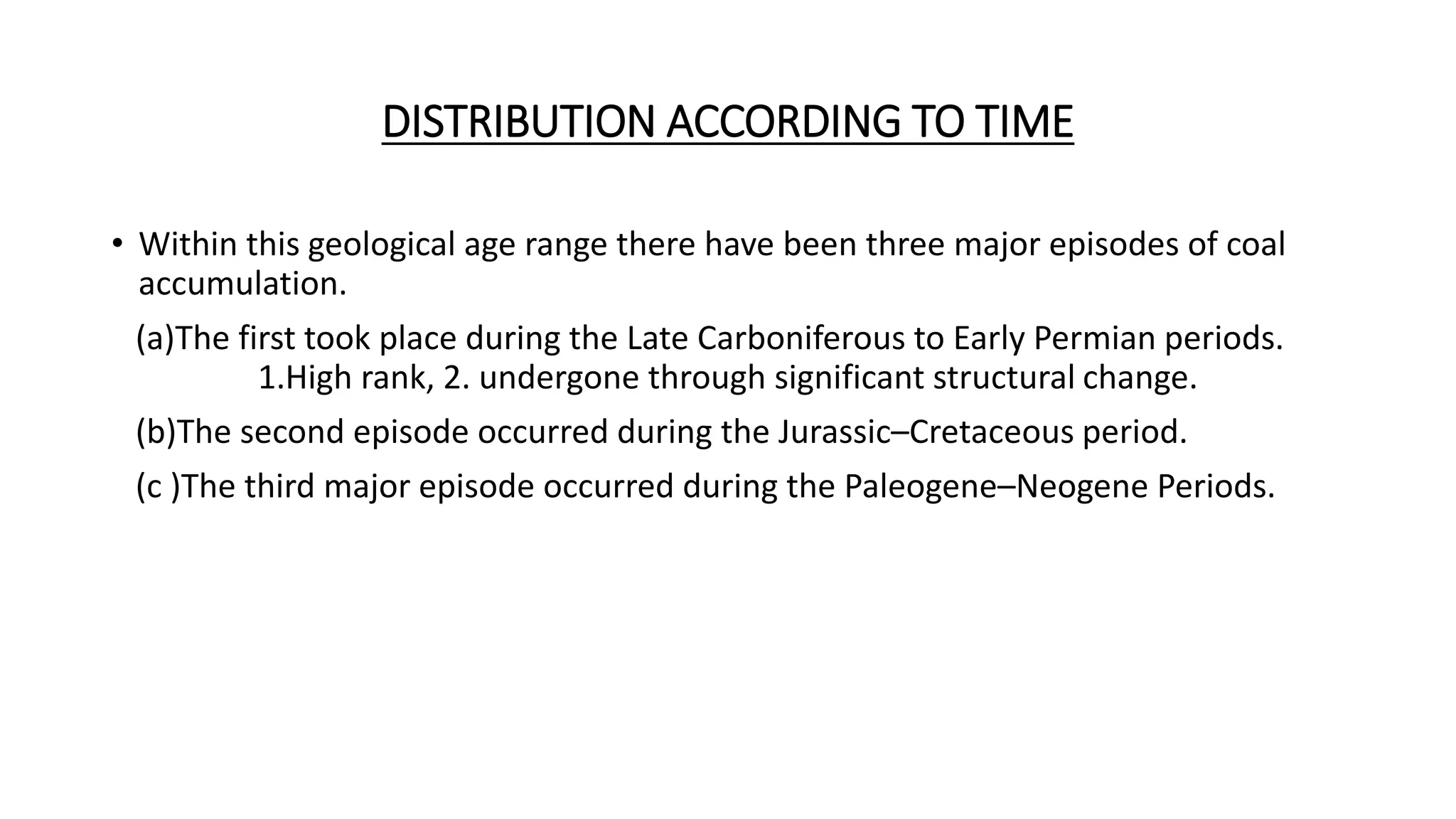 DISTRIBUTION ACCORDING TO TIME

• Within this geological age range there have been three major episodes of coal accumulation.

(a)The first took place during the Late Carboniferous to Early Permian periods.
1.High rank, 2. undergone through significant structural change.

(b)The second episode occurred during the Jurassic–Cretaceous period.

(c )The third major episode occurred during the Paleogene–Neogene Periods.